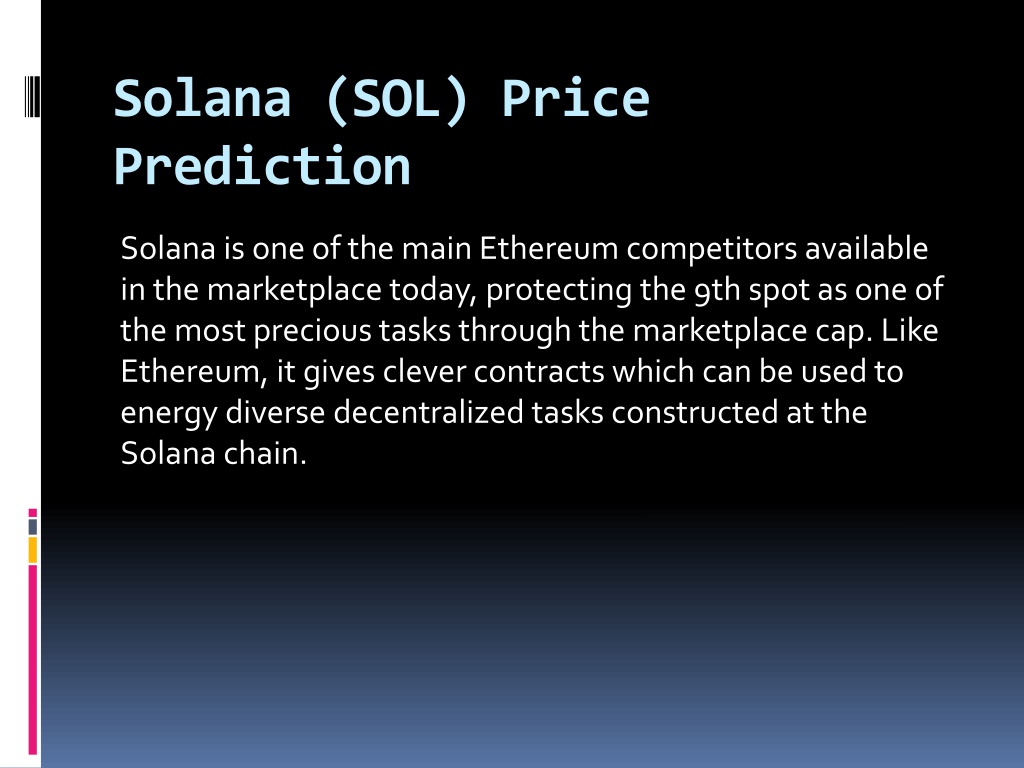 Solana (SOL) Price Prediction

Solana is one of the main Ethereum competitors available in the marketplace today, protecting the 9th spot as one of the most precious tasks through the marketplace cap. Like Ethereum, it gives clever contracts which can be used to energy diverse decentralized tasks constructed at the Solana chain.